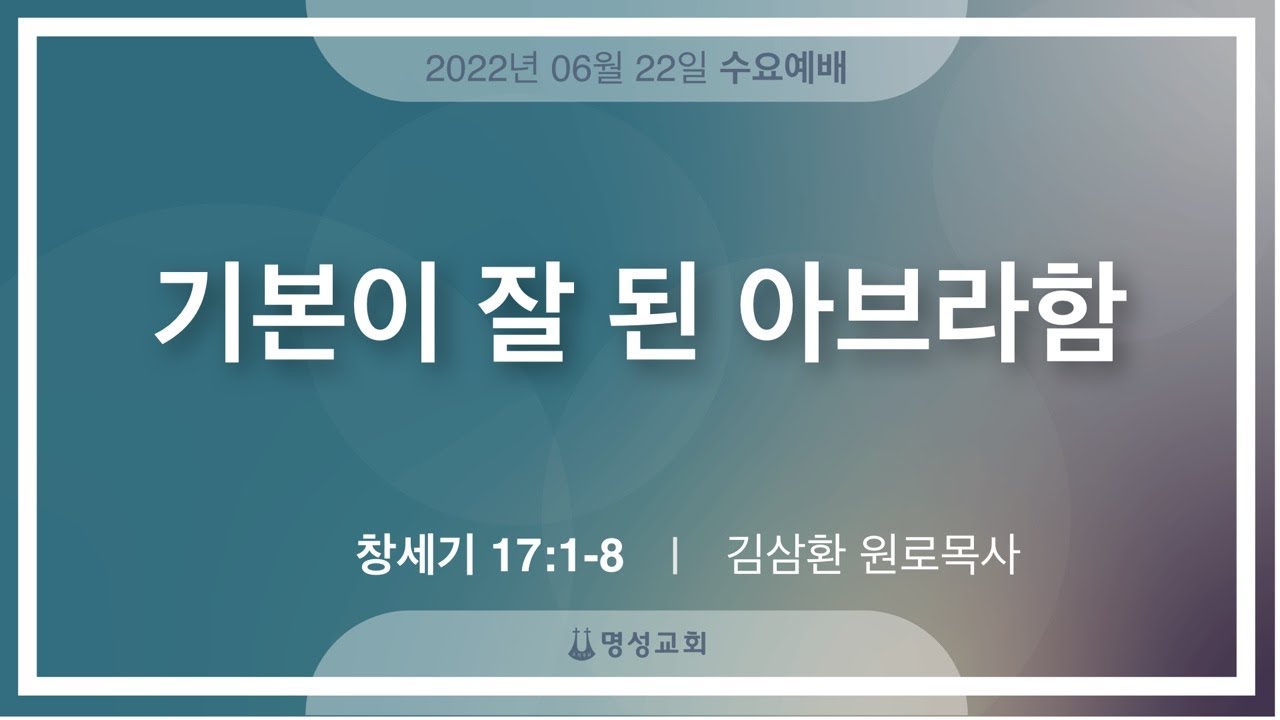 2022년 06월 22일 수요예배

기본이 잘 된 아브라함

창세기 17:1-8 | 김삼환 원로목사

명성교회